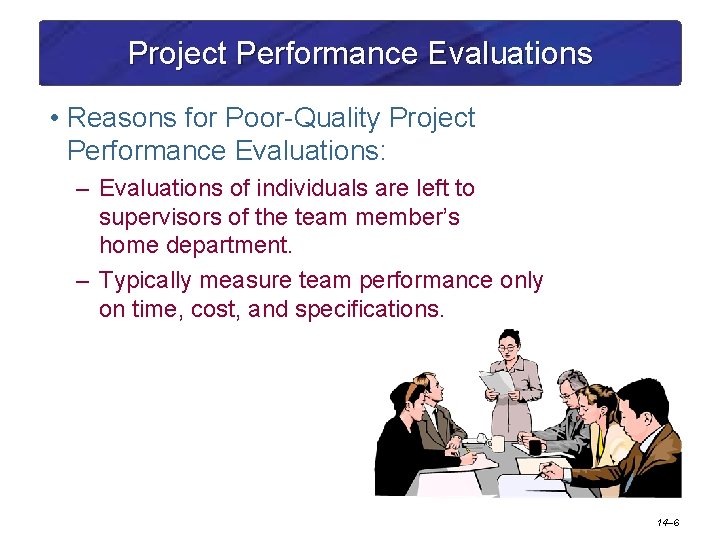 Project Performance Evaluations

• Reasons for Poor-Quality Project Performance Evaluations:

– Evaluations of individuals are left to supervisors of the team member's home department.

– Typically measure team performance only on time, cost, and specifications.

14–6